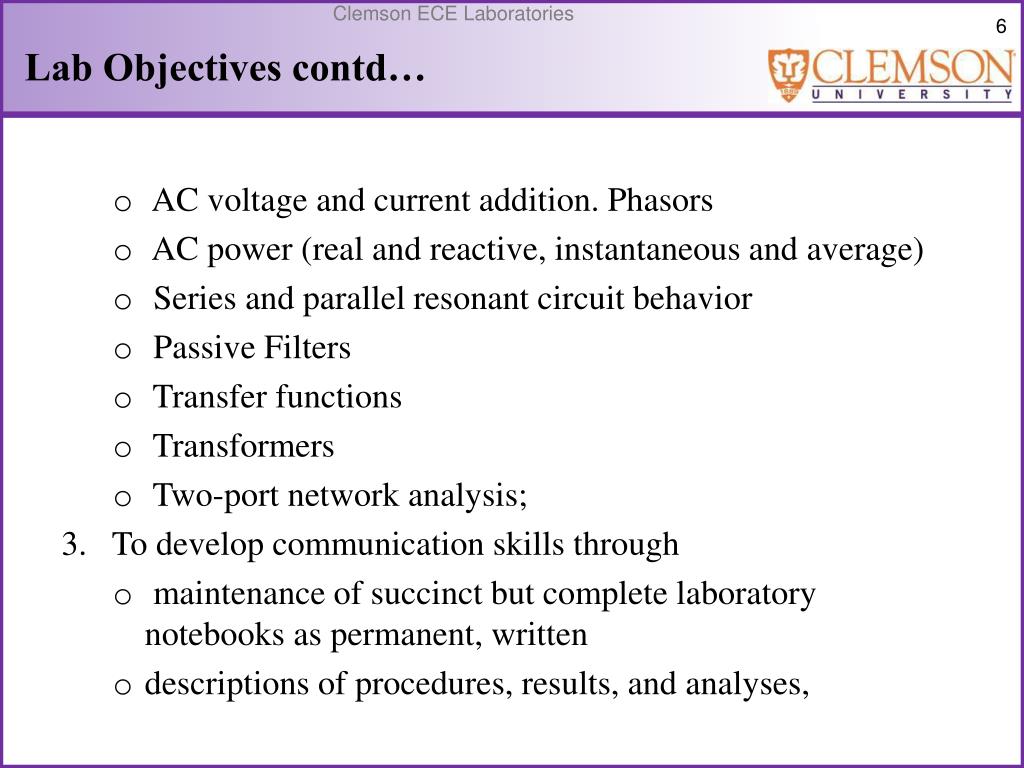 Clemson ECE Laboratories

6

Lab Objectives contd…

CLEMSON
UNIVERSITY

o AC voltage and current addition. Phasors
o AC power (real and reactive, instantaneous and average)
o Series and parallel resonant circuit behavior
o Passive Filters
o Transfer functions
o Transformers
o Two-port network analysis;

3. To develop communication skills through
o maintenance of succinct but complete laboratory notebooks as permanent, written
o descriptions of procedures, results, and analyses,